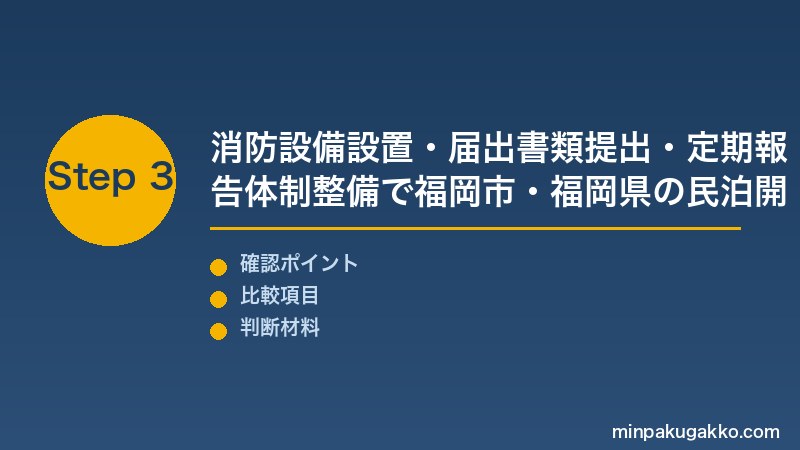 Step 3

消防設備設置・届出書類提出・定期報告体制整備で福岡市・福岡県の民泊開

確認ポイント
比較項目
判断材料

minpakugakko.com